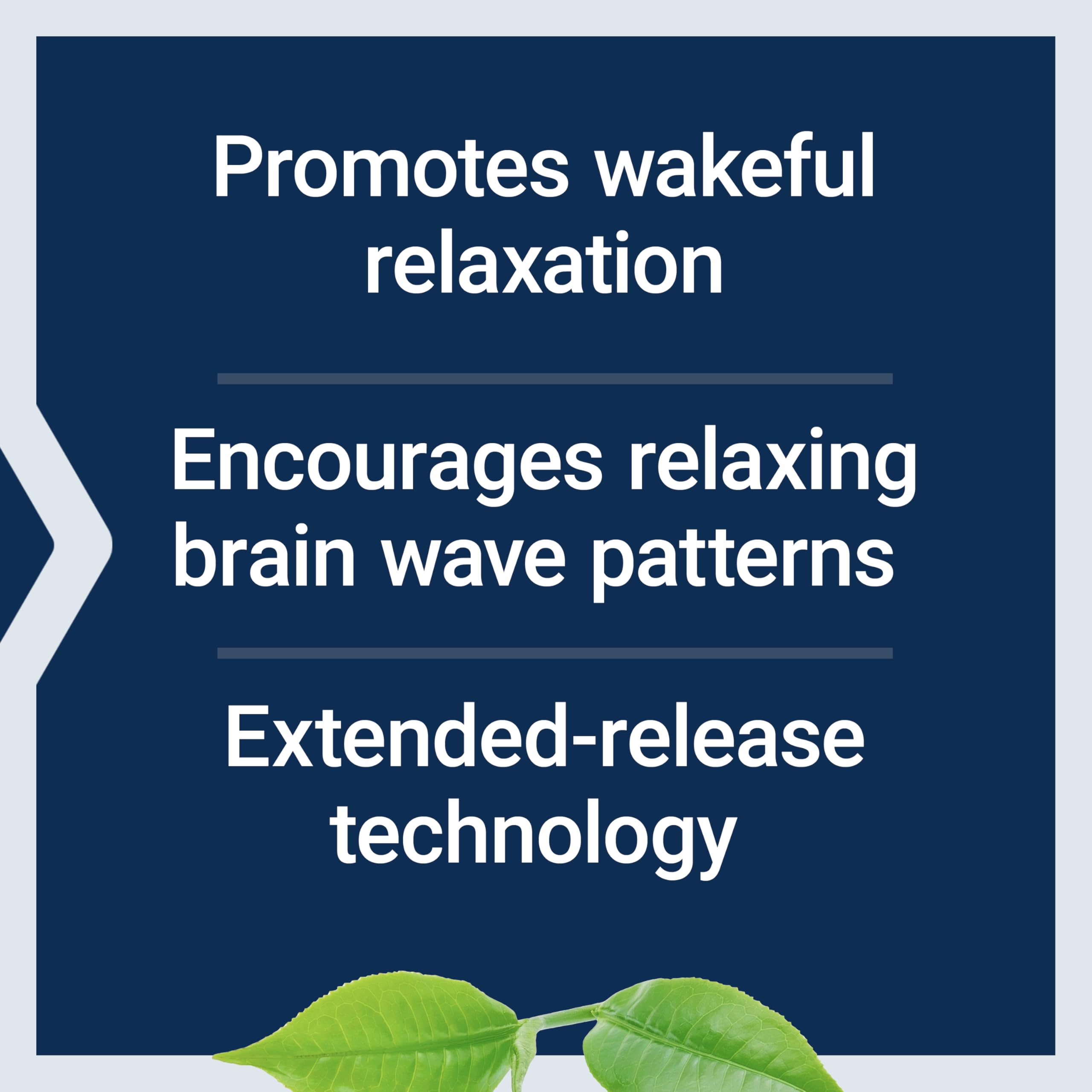 Promotes wakeful relaxation

Encourages relaxing brain wave patterns

Extended-release technology